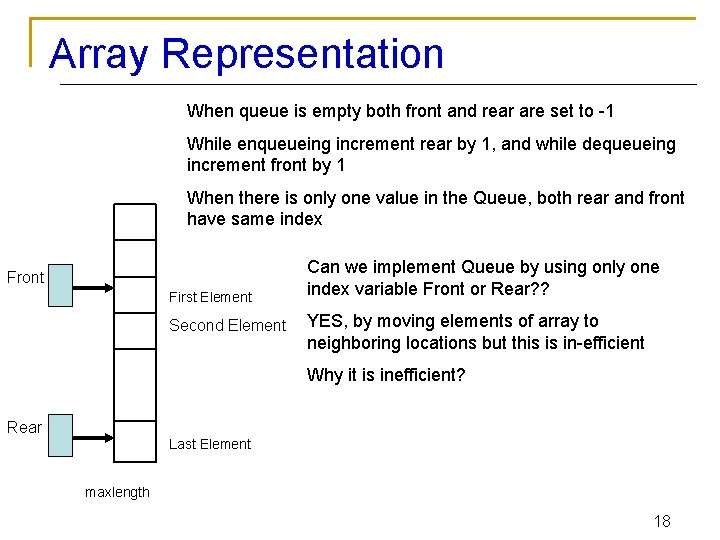 Array Representation

When queue is empty both front and rear are set to -1

While enqueueing increment rear by 1, and while dequeueing increment front by 1

When there is only one value in the Queue, both rear and front have same index

Front

First Element

Second Element

Rear

Last Element

maxlength

Can we implement Queue by using only one index variable Front or Rear??

YES, by moving elements of array to neighboring locations but this is in-efficient

Why it is inefficient?

18